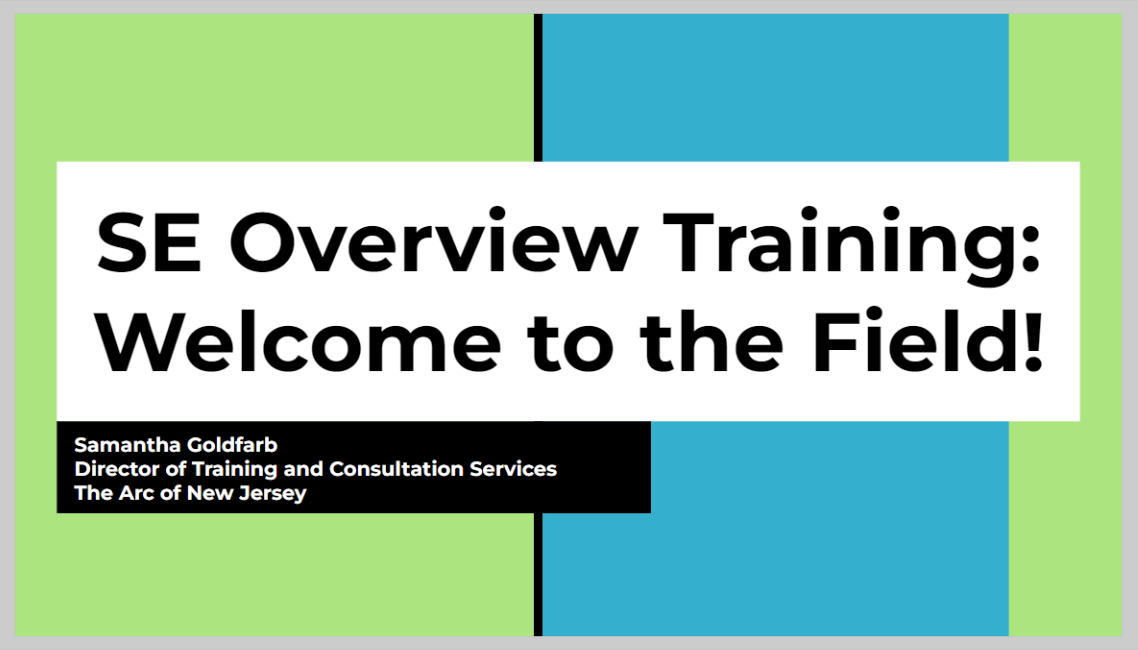 SE Overview Training: Welcome to the Field!

Samantha Goldfarb
Director of Training and Consultation Services
The Arc of New Jersey